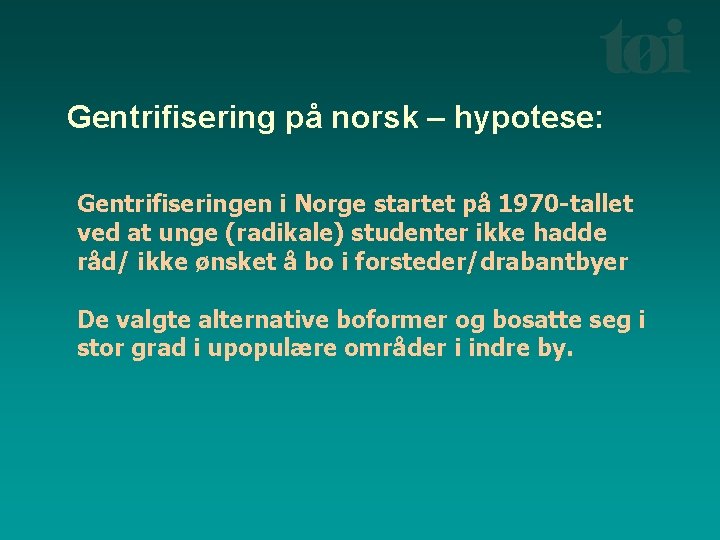 tøi

Gentrifisering på norsk – hypotese:

Gentrifiseringen i Norge startet på 1970-tallet ved at unge (radikale) studenter ikke hadde råd/ ikke ønsket å bo i forsteder/drabantbyer

De valgte alternative boformer og bosatte seg i stor grad i upopulære områder i indre by.